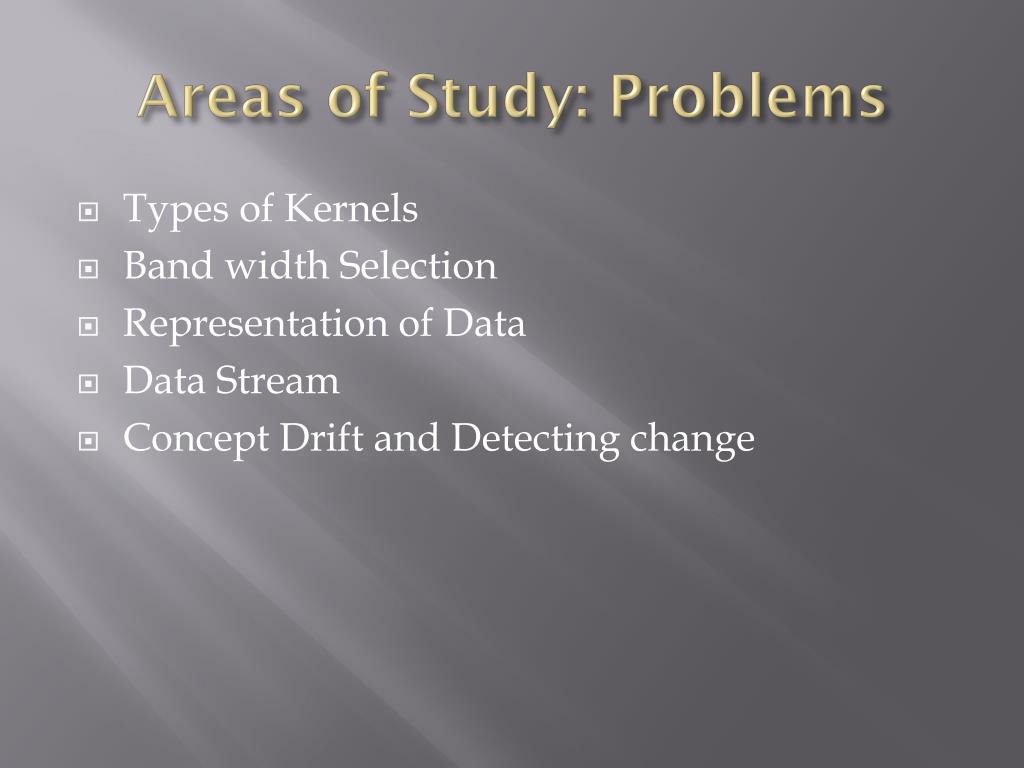 Areas of Study: Problems

Types of Kernels
Band width Selection
Representation of Data
Data Stream
Concept Drift and Detecting change